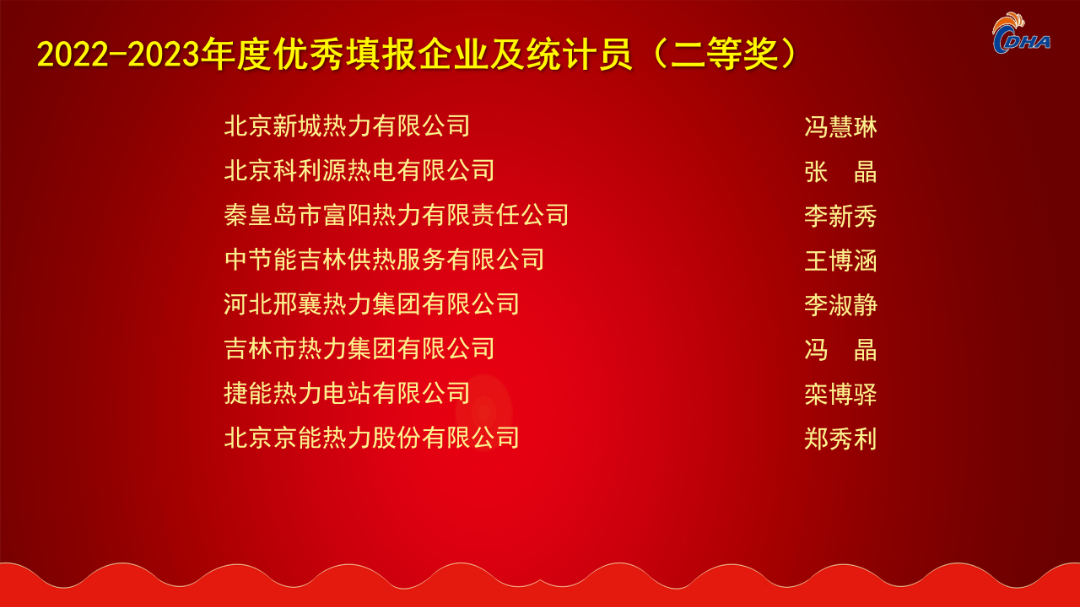 2022-2023年度优秀填报企业及统计员（二等奖）

CDHA

北京新城热力有限公司 冯慧琳
北京科利源热电有限公司 张 晶
秦皇岛市富阳热力有限责任公司 李新秀
中节能吉林供热服务有限公司 王博涵
河北邢襄热力集团有限公司 李淑静
吉林市热力集团有限公司 冯 晶
捷能热力电站有限公司 栾博驿
北京京能热力股份有限公司 郑秀利